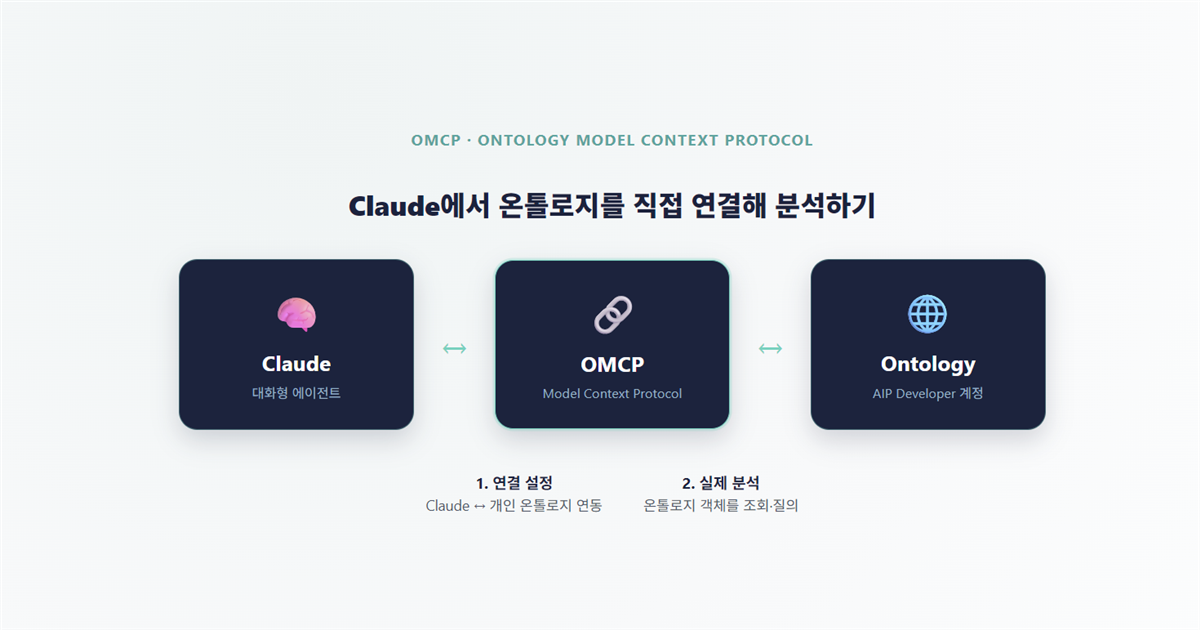 OMCP · ONTOLOGY MODEL CONTEXT PROTOCOL

Claude에서 온톨로지를 직접 연결해 분석하기

Claude
대화형 에이전트

↔

OMCP
Model Context Protocol

↔

Ontology
AIP Developer 계정

1. 연결 설정
Claude ↔ 개인 온톨로지 연동

2. 실제 분석
온톨로지 객체를 조회·질의